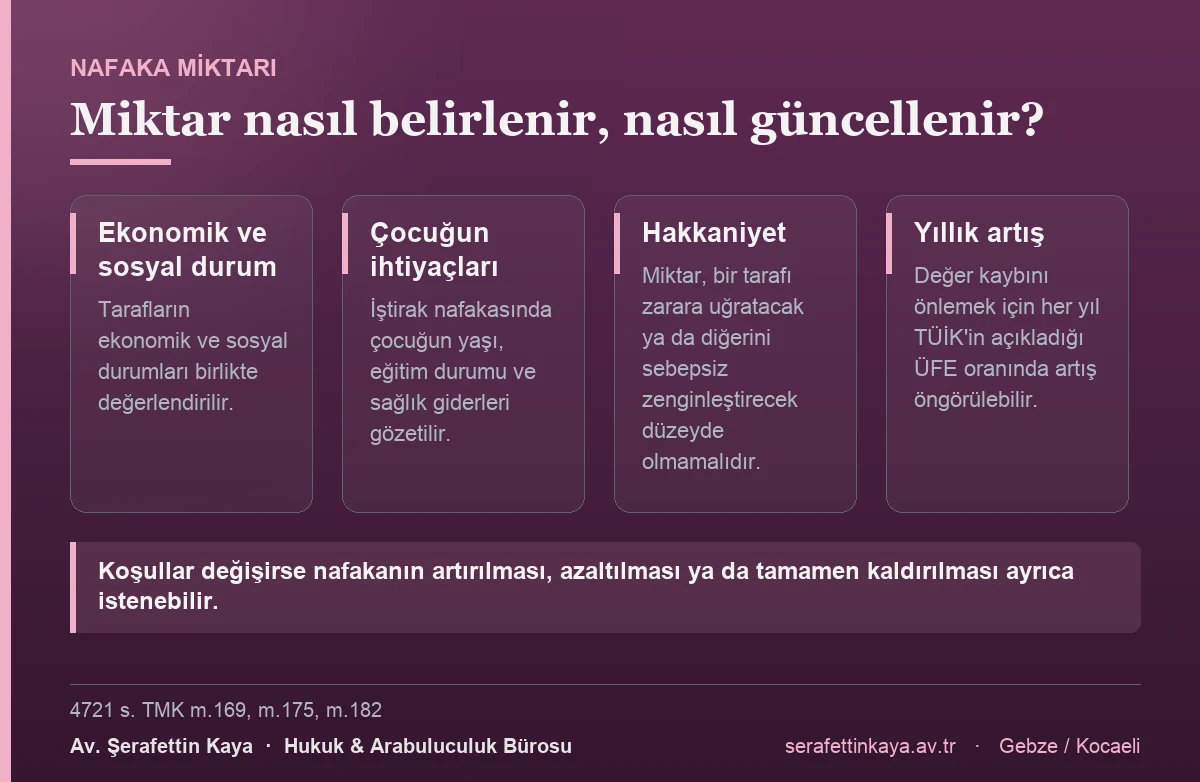 NAFAKA MİKTARI

Miktar nasıl belirlenir, nasıl güncellenir?

Ekonomik ve sosyal durum

Tarafların ekonomik ve sosyal durumları birlikte değerlendirilir.

Çocuğun ihtiyaçları

İştirak nafakasında çocuğun yaşı, eğitim durumu ve sağlık giderleri gözetilir.

Hakkaniyet

Miktar, bir tarafı zarara uğratacak ya da diğerini sebepsiz zenginleştirecek düzeyde olmamalıdır.

Yıllık artış

Değer kaybını önlemek için her yıl TÜİK'in açıkladığı ÜFE oranında artış öngörülebilir.

Koşullar değişirse nafakanın artırılması, azaltılması ya da tamamen kaldırılması ayrıca istenebilir.

4721 s. TMK m.169, m.175, m.182

Av. Şerafettin Kaya · Hukuk & Arabuluculuk Bürosu

serafettinkaya.av.tr · Gebze / Kocaeli